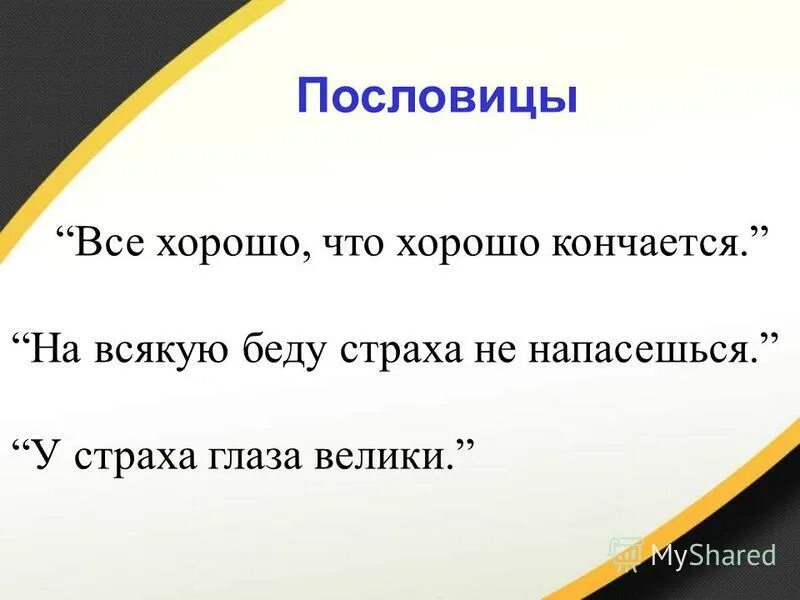 Пословицы

“Все хорошо, что хорошо кончается.”

“На всякую беду страха не напасешься.”

“У страха глаза велики.”

MyShared